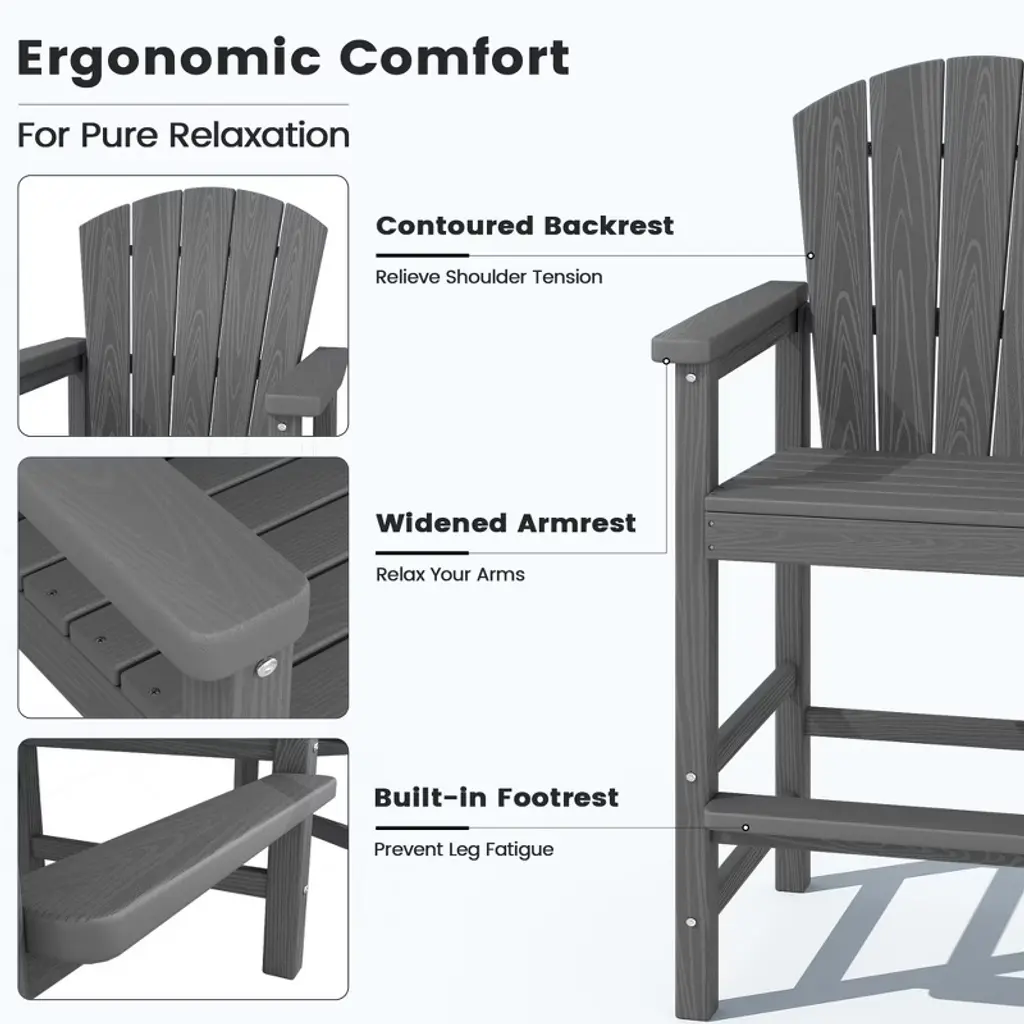 Ergonomic Comfort

For Pure Relaxation

Contoured Backrest

Relieve Shoulder Tension

Widened Armrest

Relax Your Arms

Built-in Footrest

Prevent Leg Fatigue